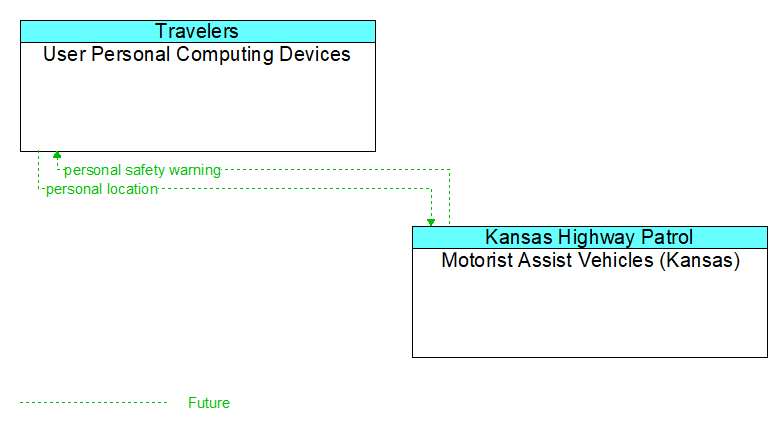 Travelers
User Personal Computing Devices

personal safety warning
personal location

Kansas Highway Patrol
Motorist Assist Vehicles (Kansas)

Future